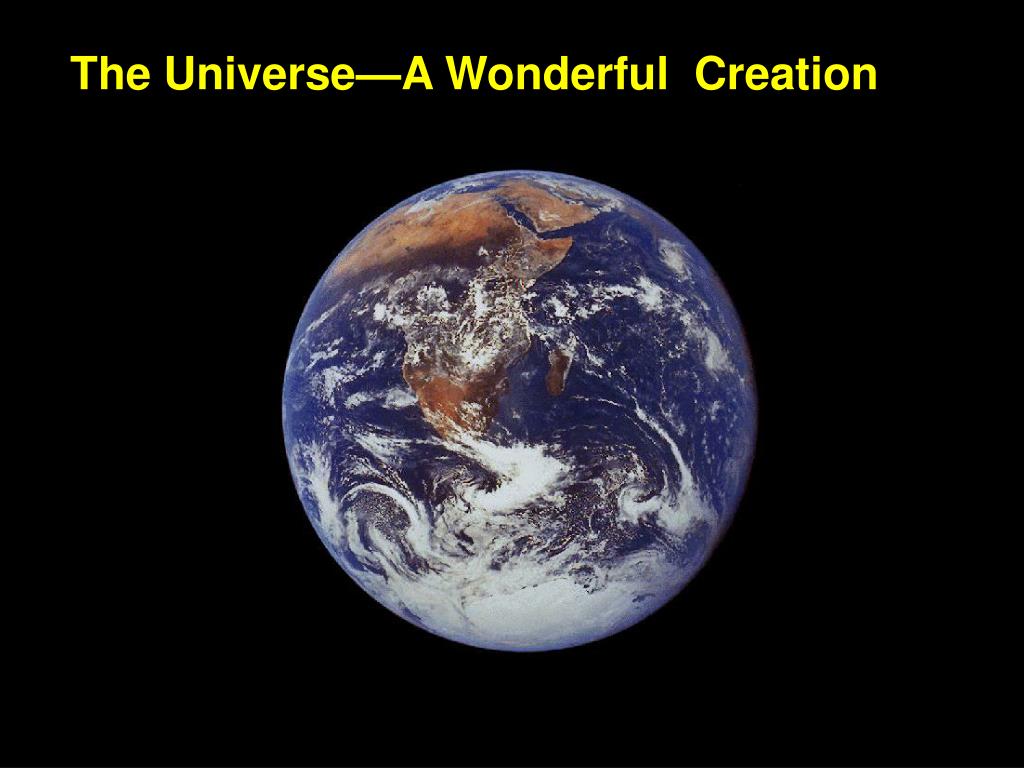 The Universe—A Wonderful Creation